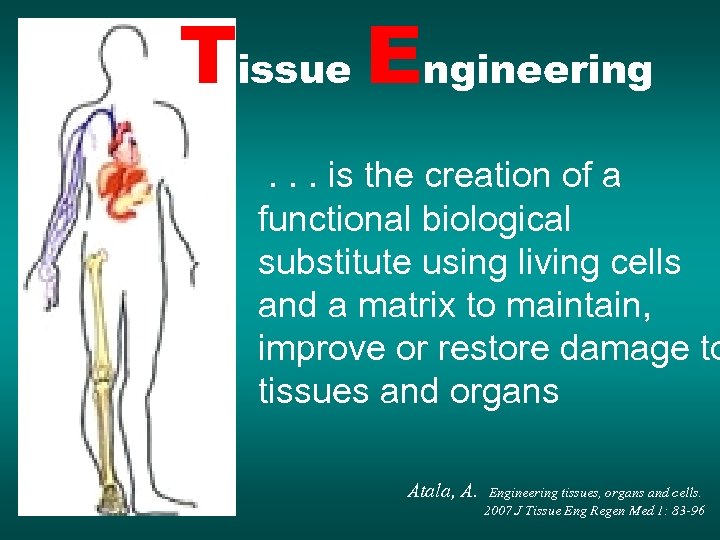 Tissue Engineering

. . . is the creation of a functional biological substitute using living cells and a matrix to maintain, improve or restore damage to tissues and organs

Atala, A. Engineering tissues, organs and cells. 2007 J Tissue Eng Regen Med 1: 83-96